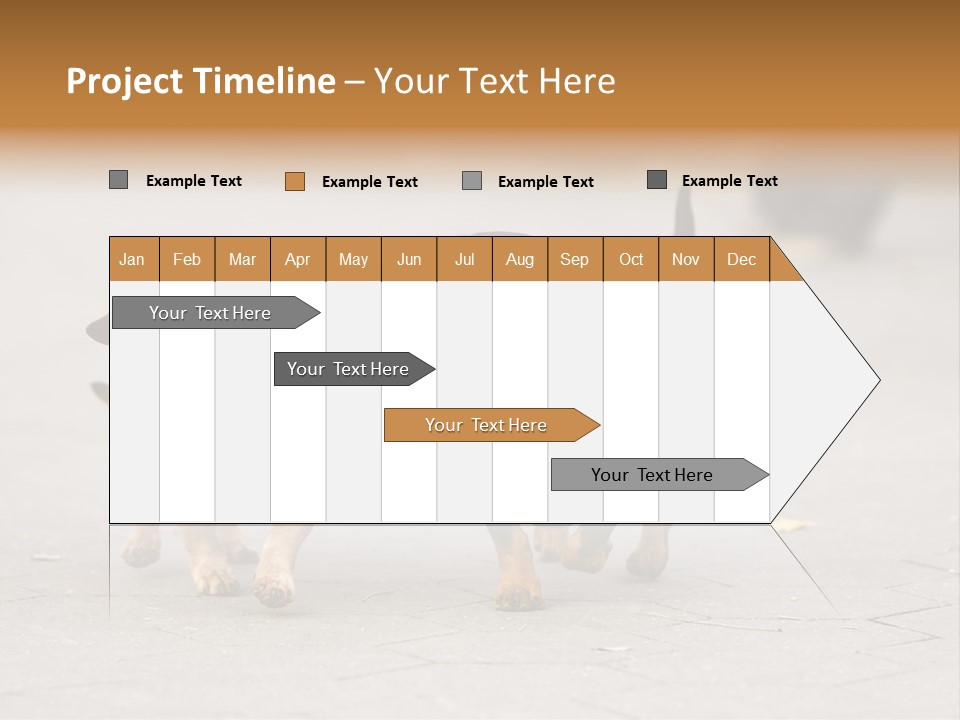 Project Timeline – Your Text Here

Example Text
Example Text
Example Text
Example Text

| Jan | Feb | Mar | Apr | May | Jun | Jul | Aug | Sep | Oct | Nov | Dec |
|---|---|---|---|---|---|---|---|---|---|---|---|

Your Text Here

Your Text Here

Your Text Here

Your Text Here